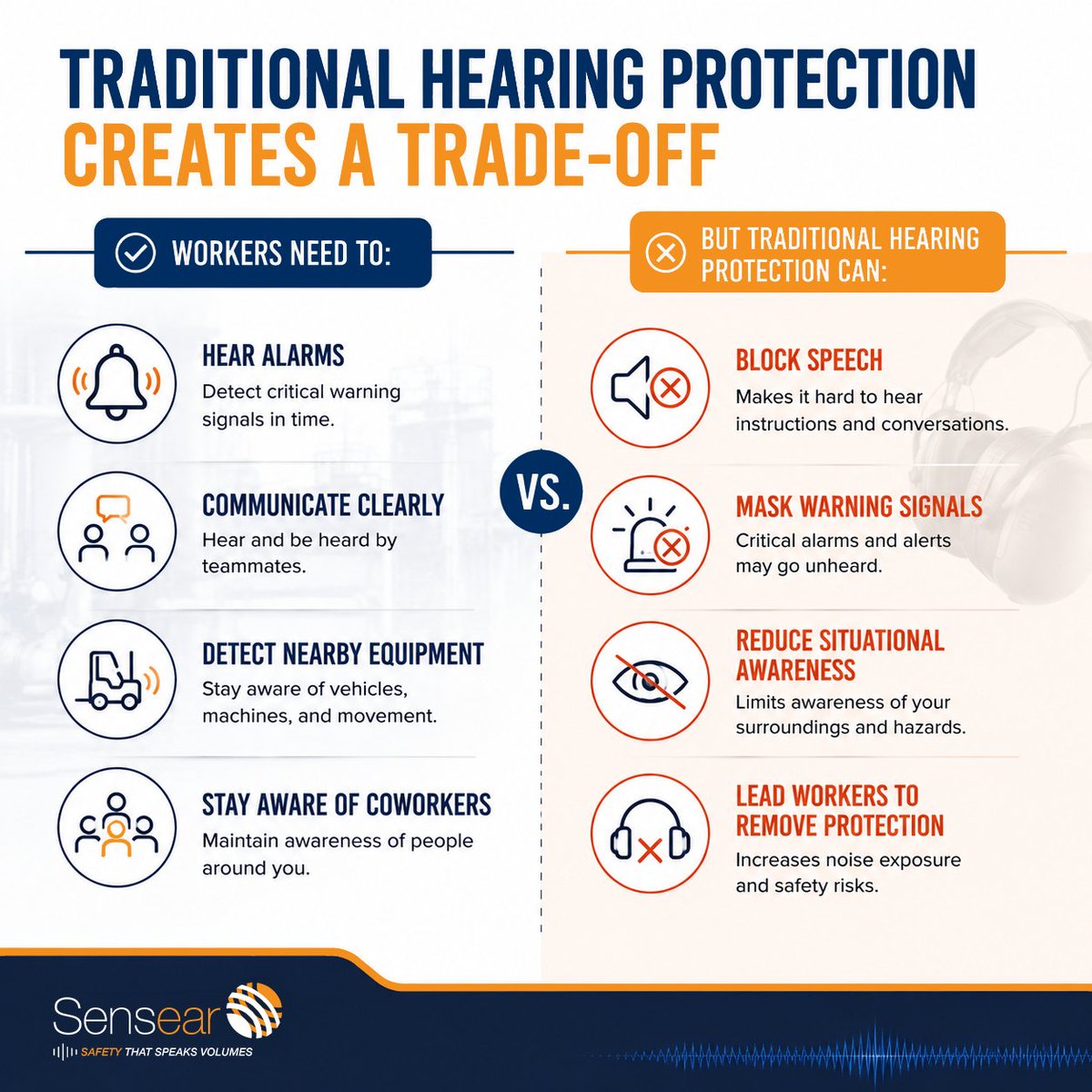 TRADITIONAL HEARING PROTECTION
CREATES A TRADE-OFF

WORKERS NEED TO:

HEAR ALARMS
Detect critical warning signals in time.

COMMUNICATE CLEARLY
Hear and be heard by teammates.

DETECT NEARBY EQUIPMENT
Stay aware of vehicles, machines, and movement.

STAY AWARE OF COWORKERS
Maintain awareness of people around you.

VS.

BUT TRADITIONAL HEARING PROTECTION CAN:

BLOCK SPEECH
Makes it hard to hear instructions and conversations.

MASK WARNING SIGNALS
Critical alarms and alerts may go unheard.

REDUCE SITUATIONAL AWARENESS
Limits awareness of your surroundings and hazards.

LEAD WORKERS TO REMOVE PROTECTION
Increases noise exposure and safety risks.

Sensear
SAFETY THAT SPEAKS VOLUMES